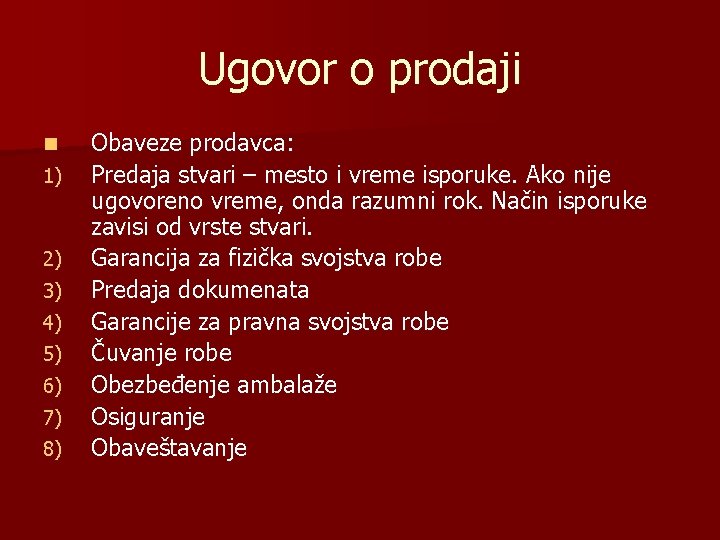 Ugovor o prodaji

Obaveze prodavca:

1) Predaja stvari – mesto i vreme isporuke. Ako nije ugovoreno vreme, onda razumni rok. Način isporuke zavisi od vrste stvari.
2) Garancija za fizička svojstva robe
3) Predaja dokumenata
4) Garancije za pravna svojstva robe
5) Čuvanje robe
6) Obezbeđenje ambalaže
7) Osiguranje
8) Obaveštavanje